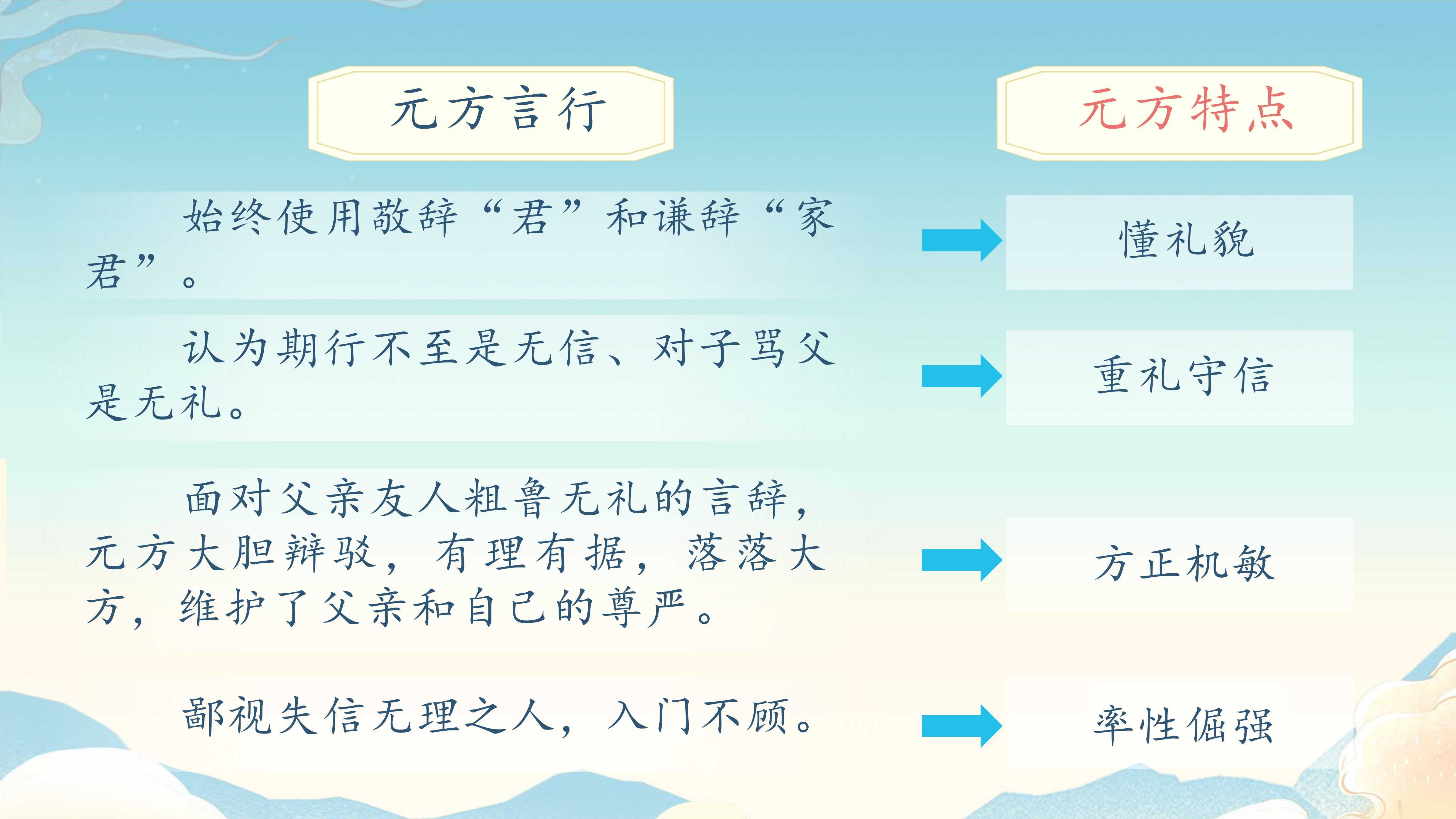 元方言行

元方特点

始终使用敬辞“君”和谦辞“家君”。

懂礼貌

认为期行不至是无信、对子骂父是无礼。

重礼守信

面对父亲友人粗鲁无礼的言辞，元方大胆辩驳，有理有据，落落大方，维护了父亲和自己的尊严。

方正机敏

鄙视失信无理之人，入门不顾。

率性倔强